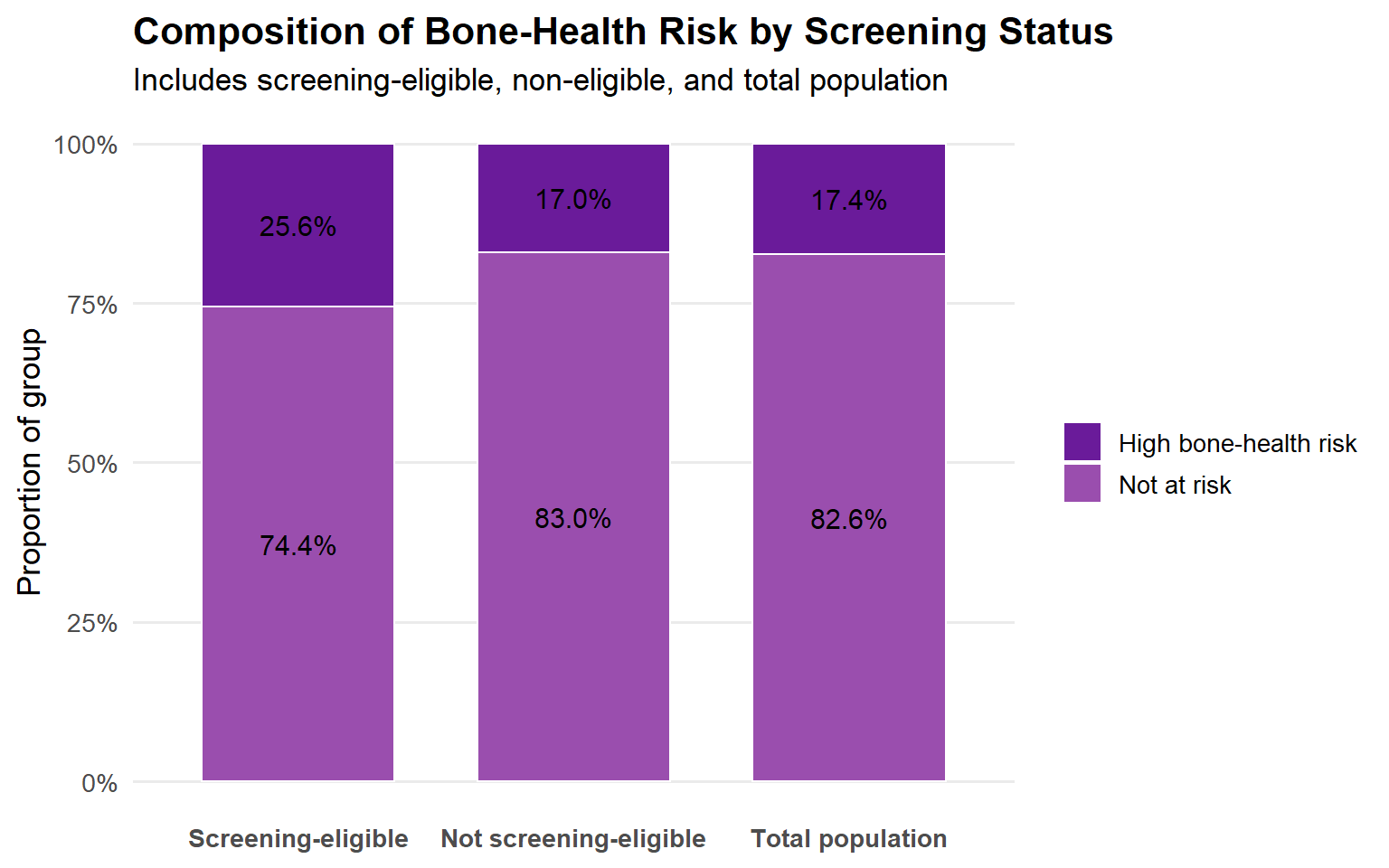 Composition of Bone-Health Risk by Screening Status
Includes screening-eligible, non-eligible, and total population

Proportion of group

100%
75%
50%
25%
0%

25.6%
74.4%
17.0%
83.0%
17.4%
82.6%

Screening-eligible
Not screening-eligible
Total population

High bone-health risk
Not at risk